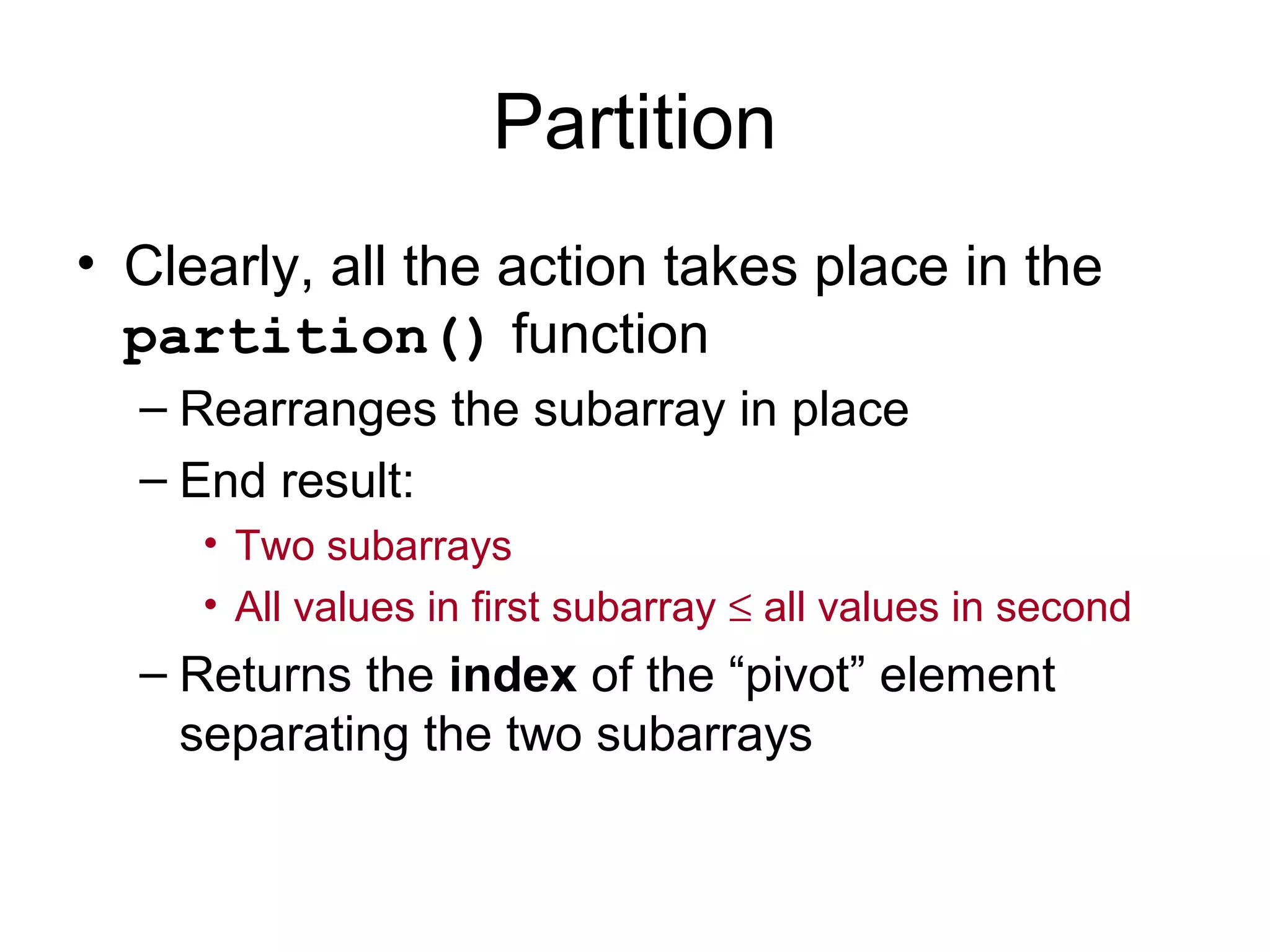 Partition

• Clearly, all the action takes place in the partition() function

– Rearranges the subarray in place

– End result:

• Two subarrays

• All values in first subarray $\leq$ all values in second

– Returns the index of the “pivot” element separating the two subarrays